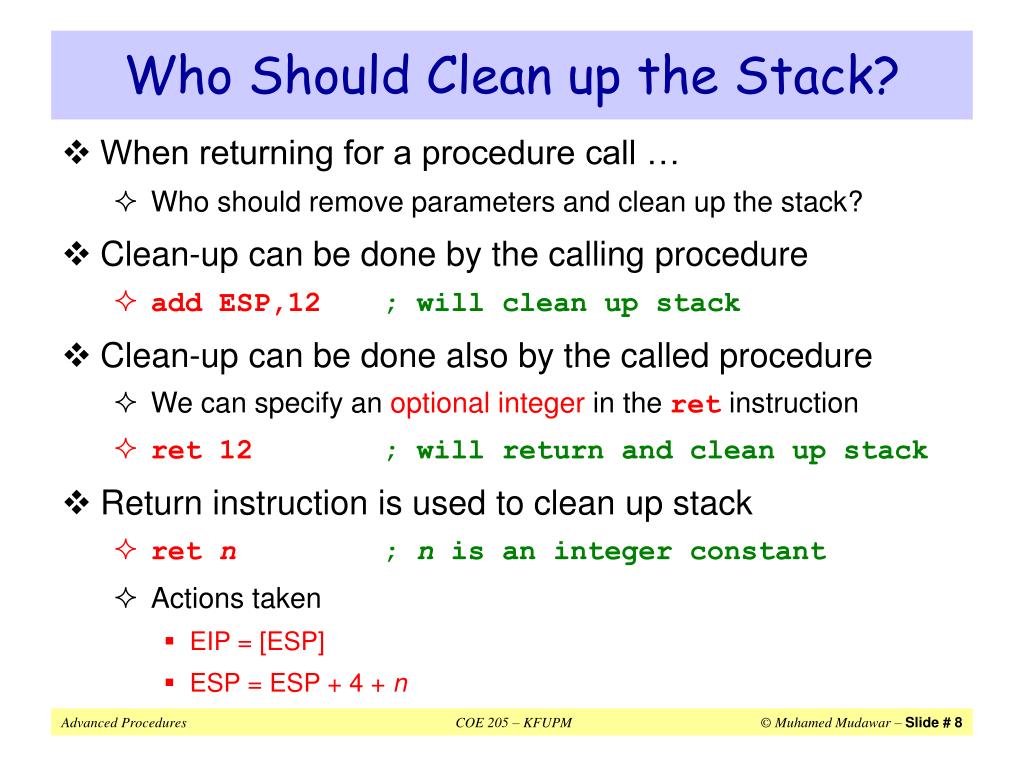 Who Should Clean up the Stack?

❖ When returning for a procedure call …

✧ Who should remove parameters and clean up the stack?

❖ Clean-up can be done by the calling procedure

✧ add ESP,12 ; will clean up stack

❖ Clean-up can be done also by the called procedure

✧ We can specify an optional integer in the ret instruction

✧ ret 12 ; will return and clean up stack

❖ Return instruction is used to clean up stack

✧ ret n ; n is an integer constant

✧ Actions taken

▪ EIP = [ESP]

▪ ESP = ESP + 4 + n

Advanced Procedures COE 205 – KFUPM © Muhamed Mudawar – Slide # 8